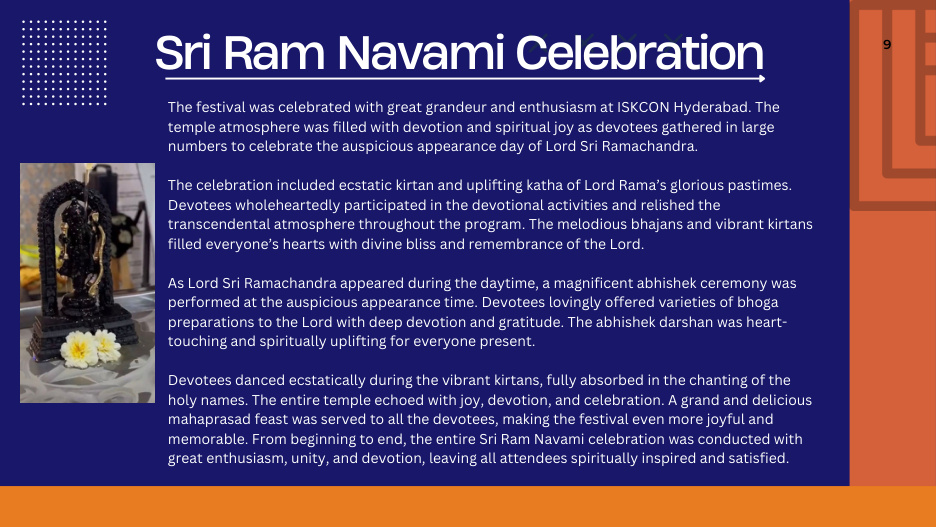 Sri Ram Navami Celebration

9

The festival was celebrated with great grandeur and enthusiasm at ISKCON Hyderabad. The temple atmosphere was filled with devotion and spiritual joy as devotees gathered in large numbers to celebrate the auspicious appearance day of Lord Sri Ramachandra.

The celebration included ecstatic kirtan and uplifting katha of Lord Rama's glorious pastimes. Devotees wholeheartedly participated in the devotional activities and relished the transcendental atmosphere throughout the program. The melodious bhajans and vibrant kirtans filled everyone's hearts with divine bliss and remembrance of the Lord.

As Lord Sri Ramachandra appeared during the daytime, a magnificent abhishek ceremony was performed at the auspicious appearance time. Devotees lovingly offered varieties of bhoga preparations to the Lord with deep devotion and gratitude. The abhishek darshan was heart-touching and spiritually uplifting for everyone present.

Devotees danced ecstatically during the vibrant kirtans, fully absorbed in the chanting of the holy names. The entire temple echoed with joy, devotion, and celebration. A grand and delicious mahaprasad feast was served to all the devotees, making the festival even more joyful and memorable. From beginning to end, the entire Sri Ram Navami celebration was conducted with great enthusiasm, unity, and devotion, leaving all attendees spiritually inspired and satisfied.